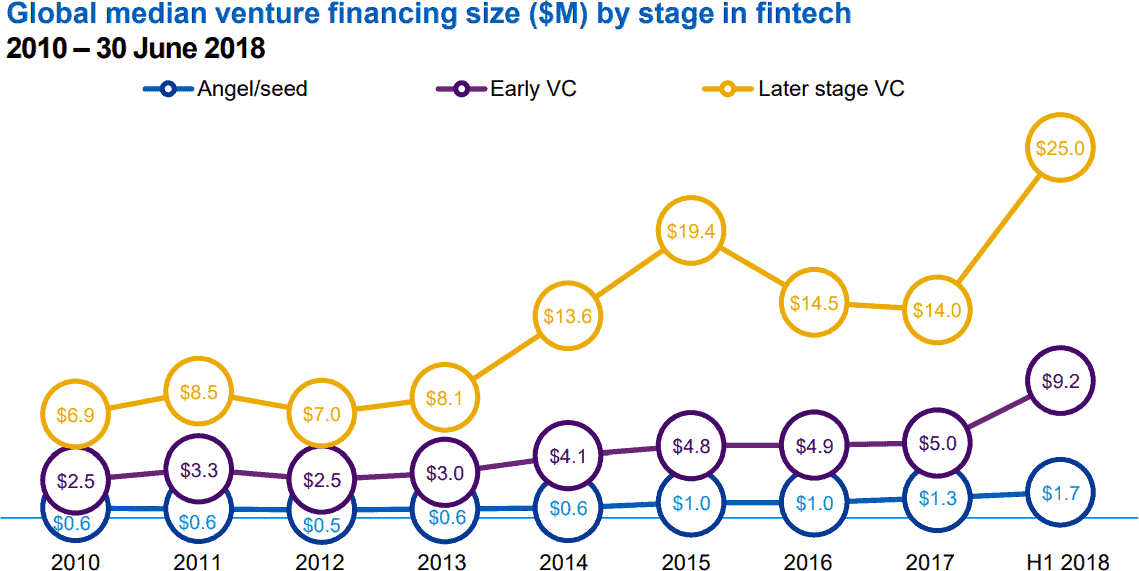 Global median venture financing size ($M) by stage in fintech
2010 – 30 June 2018

Angel/seed
Early VC
Later stage VC

$6.9
$8.5
$7.0
$8.1
$13.6
$19.4
$14.5
$14.0
$25.0

$2.5
$3.3
$2.5
$3.0
$4.1
$4.8
$4.9
$5.0
$9.2

$0.6
$0.6
$0.5
$0.6
$0.6
$1.0
$1.0
$1.3
$1.7

2010
2011
2012
2013
2014
2015
2016
2017
H1 2018